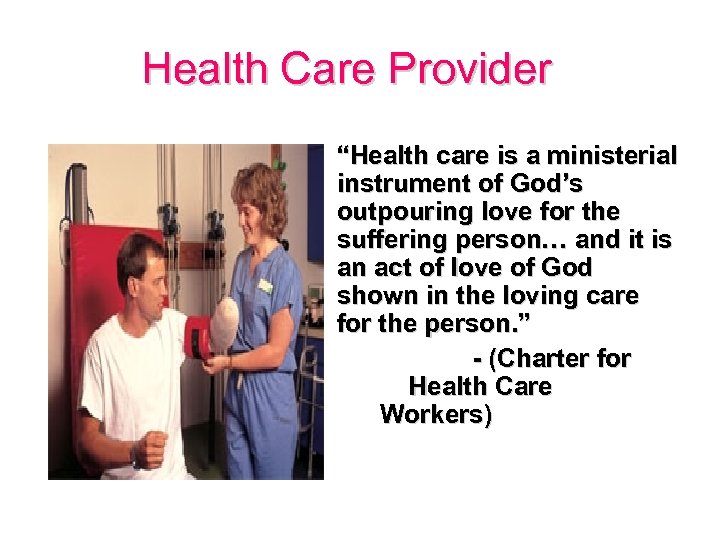 Health Care Provider

“Health care is a ministerial instrument of God’s outpouring love for the suffering person… and it is an act of love of God shown in the loving care for the person.”

- (Charter for Health Care Workers)